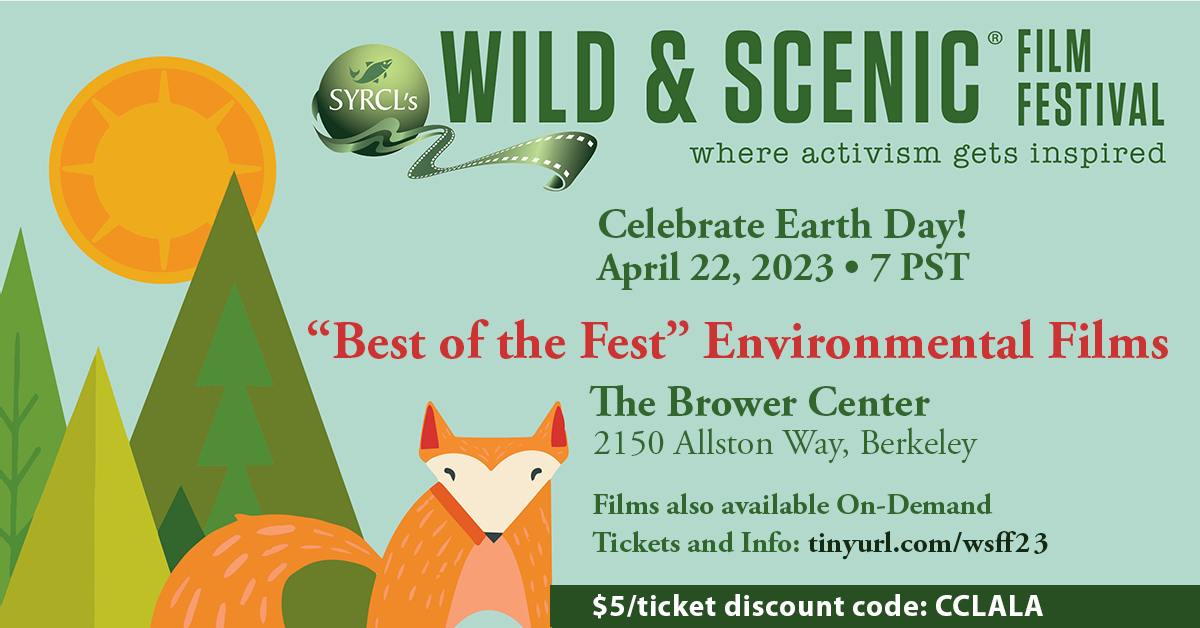 SYRCL's WILD & SCENIC® FILM FESTIVAL
where activism gets inspired

Celebrate Earth Day!
April 22, 2023 • 7 PST

"Best of the Fest" Environmental Films

The Brower Center
2150 Allston Way, Berkeley

Films also available On-Demand
Tickets and Info: tinyurl.com/wsff23

$5/ticket discount code: CCLALA